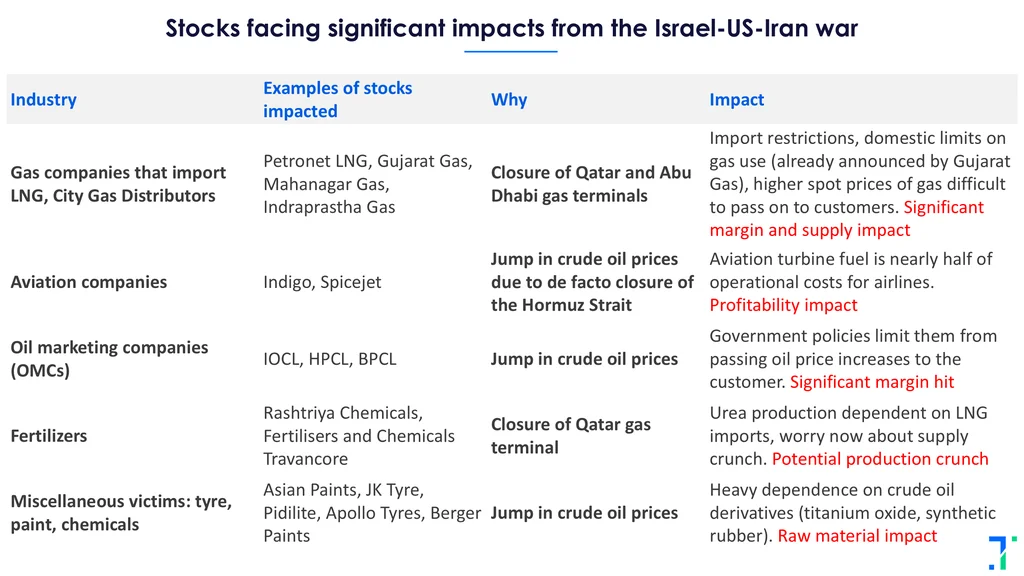 Stocks facing significant impacts from the Israel-US-Iran war

| Industry | Examples of stocks impacted | Why | Impact |
|---|---|---|---|
| Gas companies that import LNG, City Gas Distributors | Petronet LNG, Gujarat Gas, Mahanagar Gas, Indraprastha Gas | Closure of Qatar and Abu Dhabi gas terminals | Import restrictions, domestic limits on gas use (already announced by Gujarat Gas), higher spot prices of gas difficult to pass on to customers. Significant margin and supply impact |
| Aviation companies | Indigo, Spicejet | Jump in crude oil prices due to de facto closure of the Hormuz Strait | Aviation turbine fuel is nearly half of operational costs for airlines. Profitability impact |
| Oil marketing companies (OMCs) | IOCL, HPCL, BPCL | Jump in crude oil prices | Government policies limit them from passing oil price increases to the customer. Significant margin hit |
| Fertilizers | Rashtriya Chemicals, Fertilisers and Chemicals Travancore | Closure of Qatar gas terminal | Urea production dependent on LNG imports, worry now about supply crunch. Potential production crunch |
| Miscellaneous victims: tyre, paint, chemicals | Asian Paints, JK Tyre, Pidilite, Apollo Tyres, Berger Paints | Jump in crude oil prices | Heavy dependence on crude oil derivatives (titanium oxide, synthetic rubber). Raw material impact |